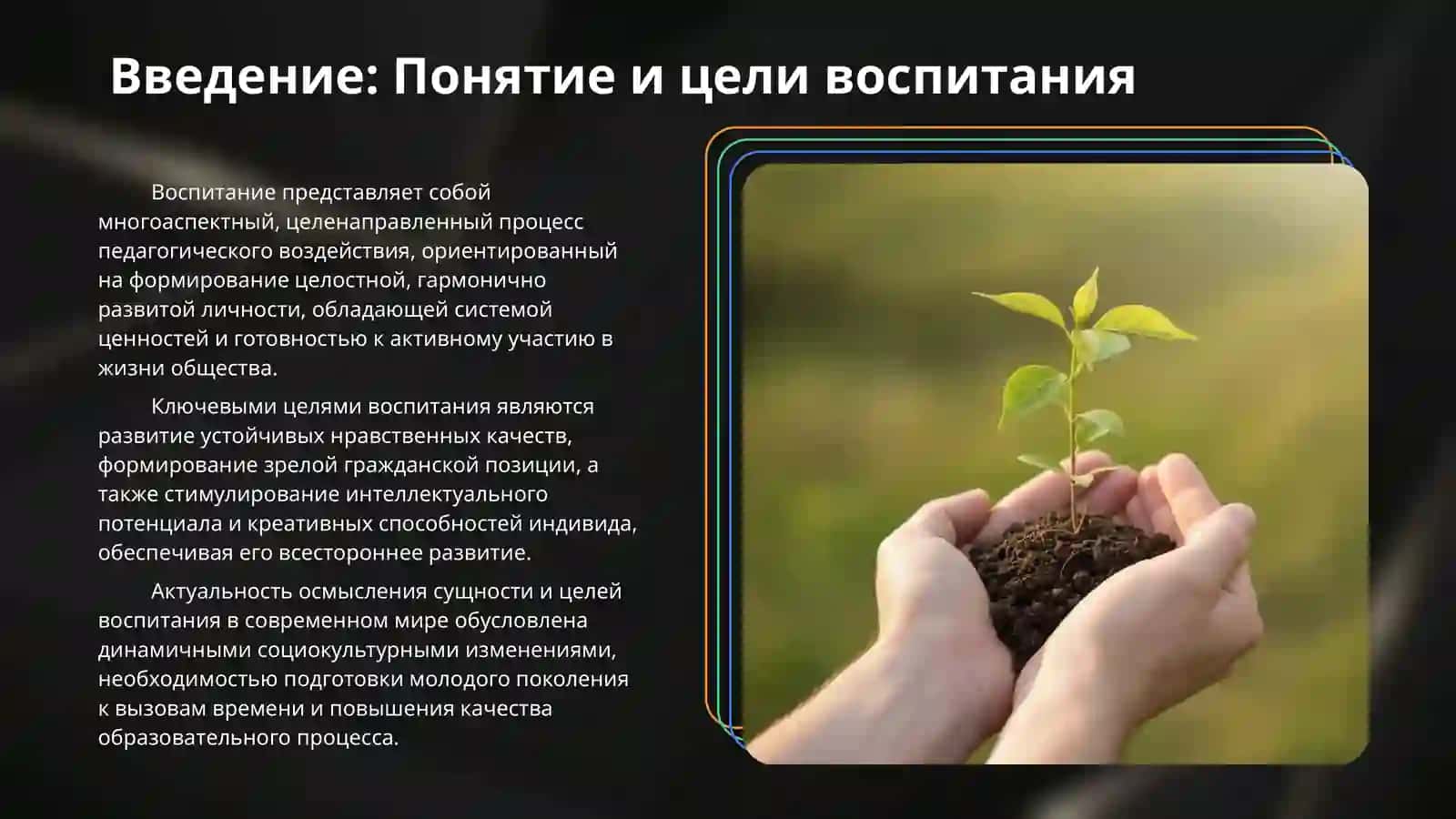 Введение: Понятие и цели воспитания

Воспитание представляет собой многоаспектный, целенаправленный процесс педагогического воздействия, ориентированный на формирование целостной, гармонично развитой личности, обладающей системой ценностей и готовностью к активному участию в жизни общества.

Ключевыми целями воспитания являются развитие устойчивых нравственных качеств, формирование зрелой гражданской позиции, а также стимулирование интеллектуального потенциала и креативных способностей индивида, обеспечивая его всестороннее развитие.

Актуальность осмысления сущности и целей воспитания в современном мире обусловлена динамичными социокультурными изменениями, необходимостью подготовки молодого поколения к вызовам времени и повышения качества образовательного процесса.